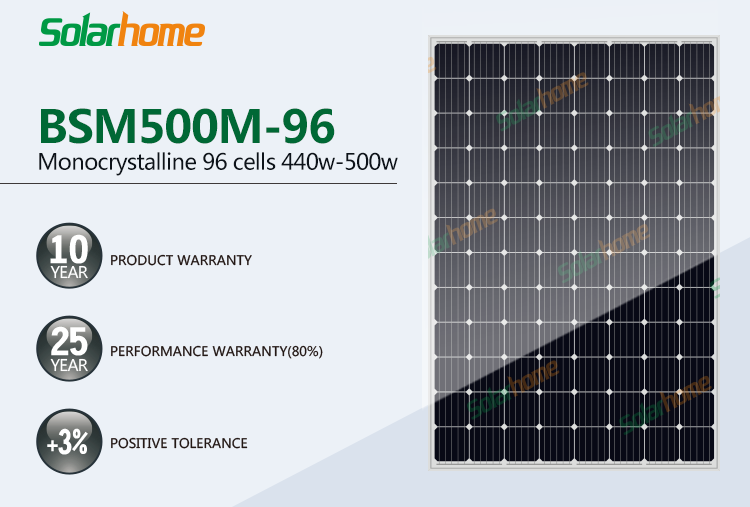 Solarhome

BSM500M-96
Monocrystalline 96 cells 440w-500w

10 YEAR
PRODUCT WARRANTY

25 YEAR
PERFORMANCE WARRANTY(80%)

+3%
POSITIVE TOLERANCE

Solarhome
Solarhome
Solarhome
Solarhome
Solarhome
Solarhome